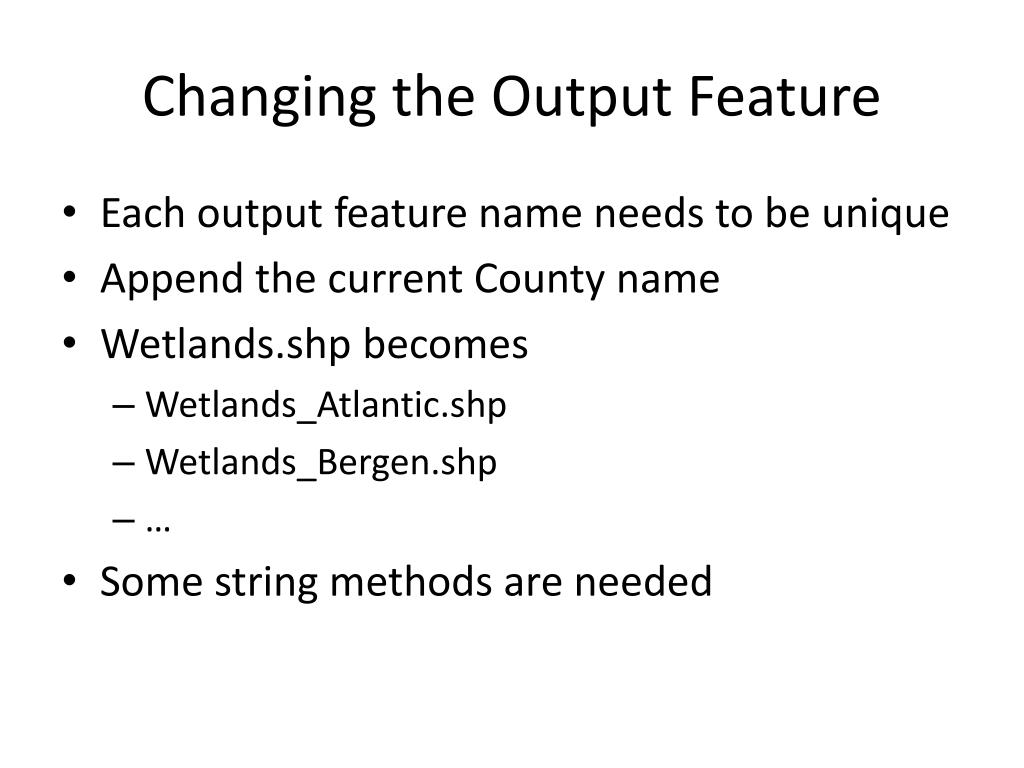 Changing the Output Feature

• Each output feature name needs to be unique
• Append the current County name
• Wetlands.shp becomes
– Wetlands_Atlantic.shp
– Wetlands_Bergen.shp
– …
• Some string methods are needed